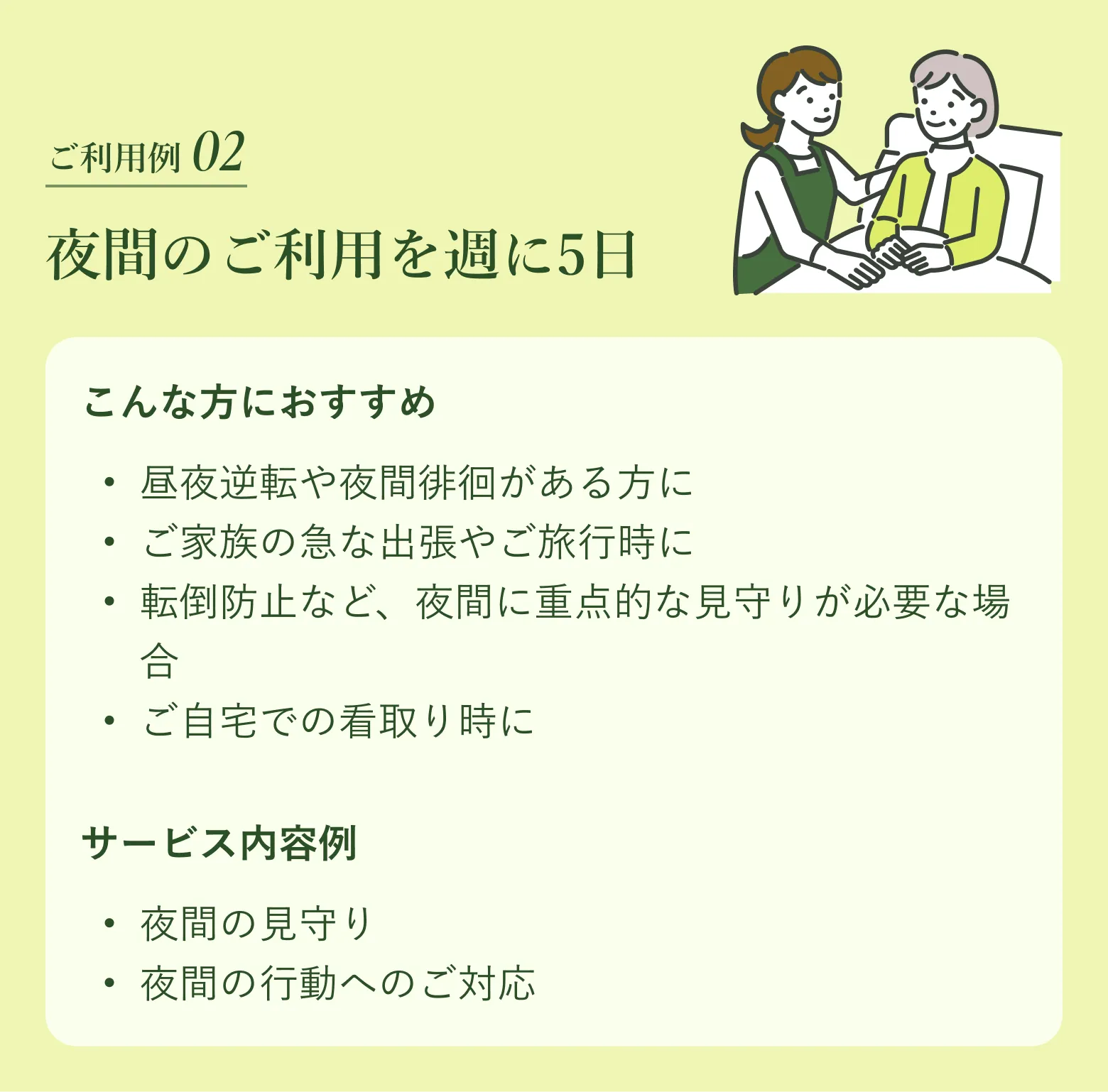 ご利用例 02

夜間のご利用を週に5日

こんな方におすすめ

• 昼夜逆転や夜間徘徊がある方に
• ご家族の急な出張やご旅行時に
• 転倒防止など、夜間に重点的な見守りが必要な場合
• ご自宅での看取り時に

サービス内容例

• 夜間の見守り
• 夜間の行動へのご対応